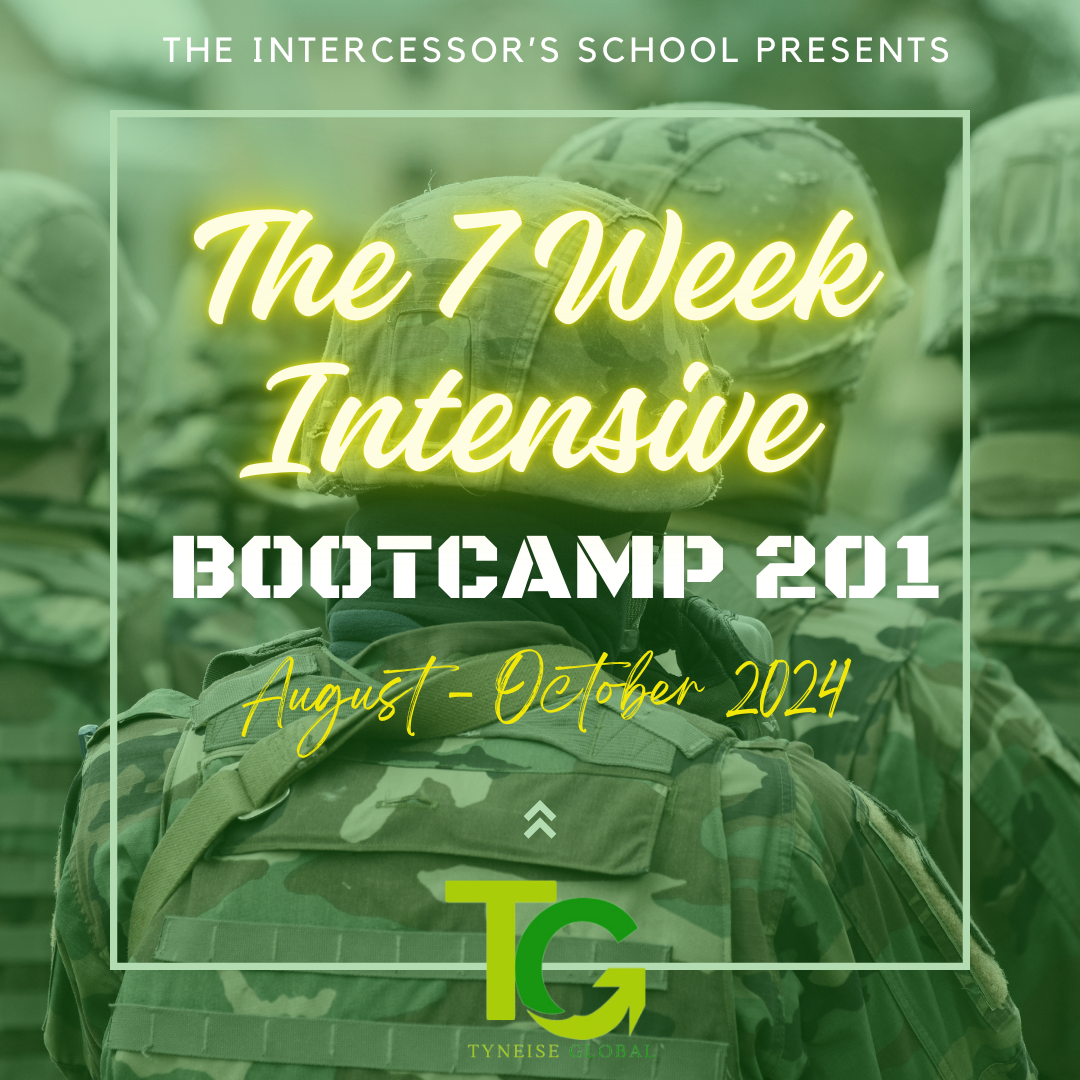 THE INTERCESSOR'S SCHOOL PRESENTS

The 7 Week Intensive

BOOTCAMP 201

August - October 2024

TG

TYNEISE GLOBAL